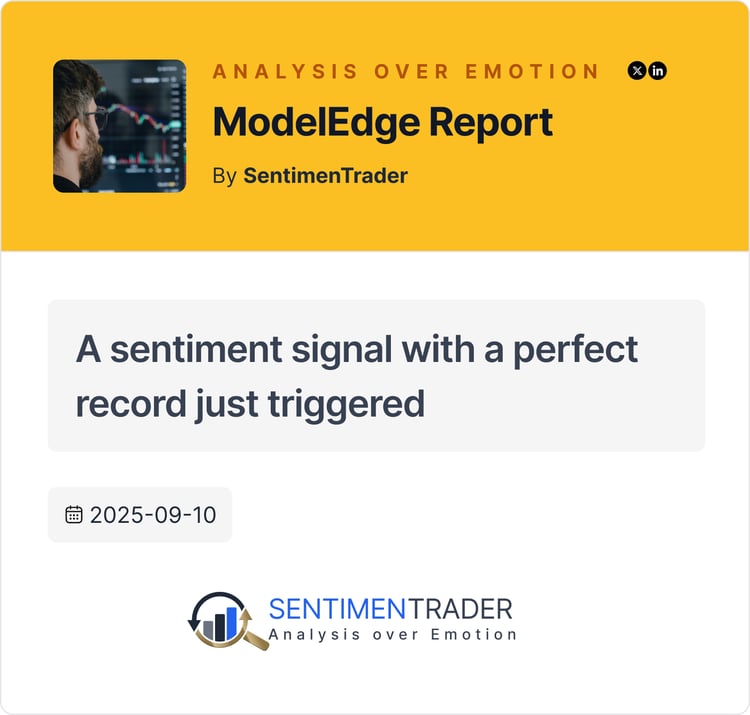 ANALYSIS OVER EMOTION

ModelEdge Report

By SentimenTrader

A sentiment signal with a perfect record just triggered

2025-09-10

SENTIMENTRADER
Analysis over Emotion